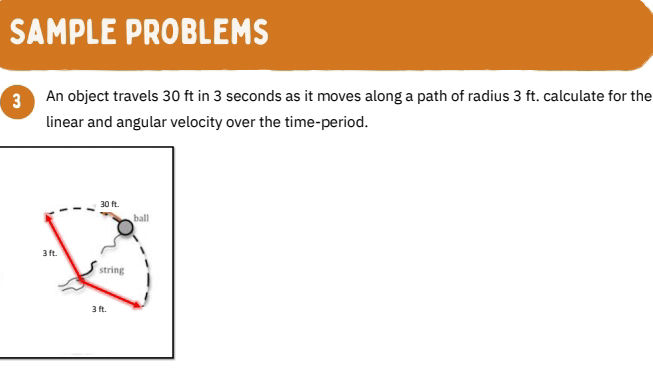 SAMPLE PROBLEMS

3 An object travels 30 ft in 3 seconds as it moves along a path of radius 3 ft. calculate for the linear and angular velocity over the time-period.

30 ft.
ball
3 ft.
string
3 ft.